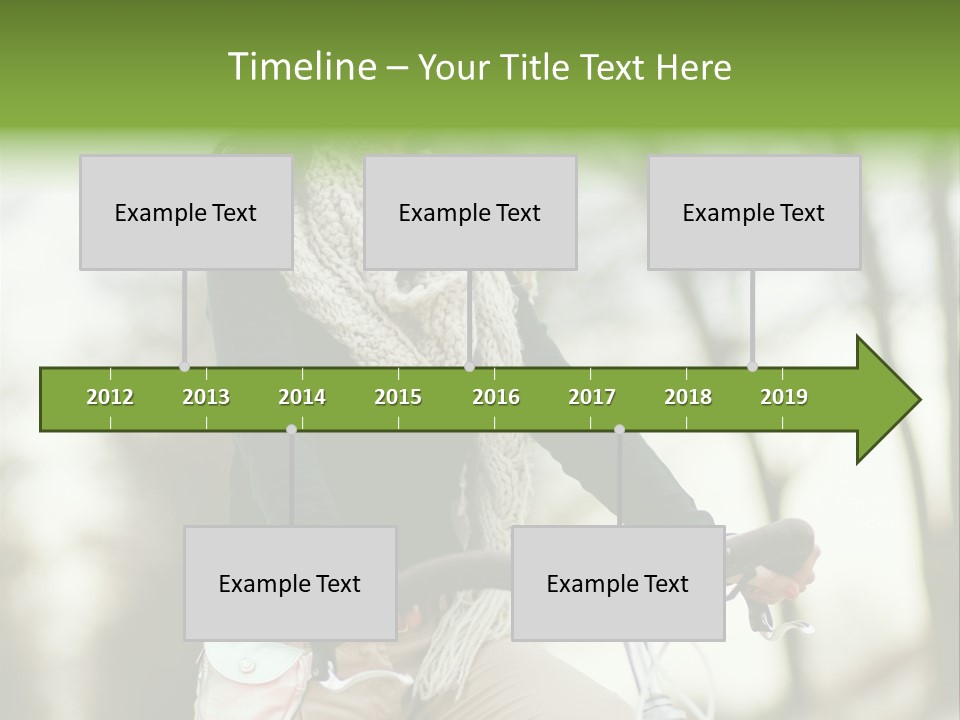 Timeline – Your Title Text Here

Example Text

Example Text

Example Text

2012 2013 2014 2015 2016 2017 2018 2019

Example Text

Example Text